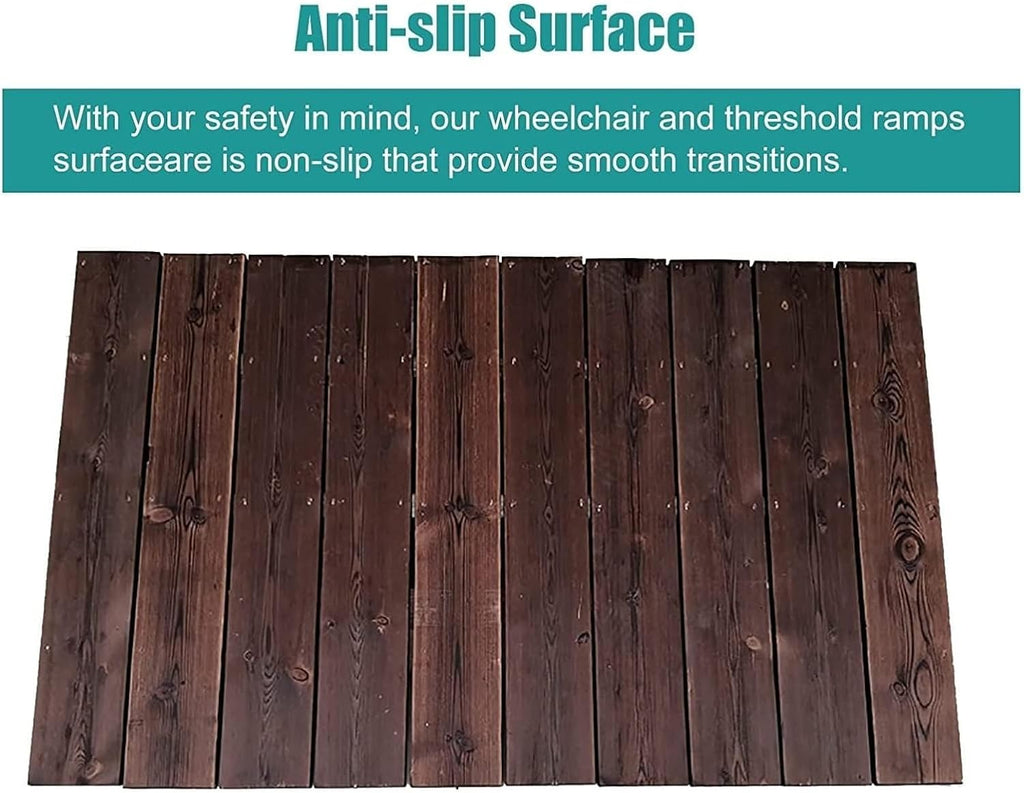 Anti-slip Surface

With your safety in mind, our wheelchair and threshold ramps surfaceare is non-slip that provide smooth transitions.